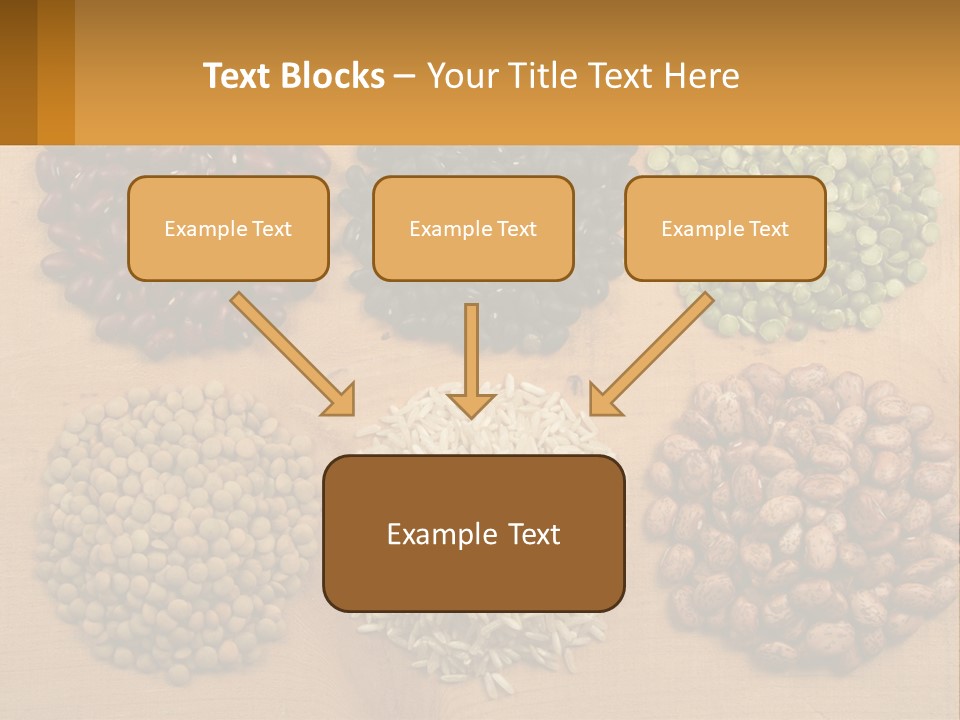 Text Blocks – Your Title Text Here

Example Text

Example Text

Example Text

Example Text